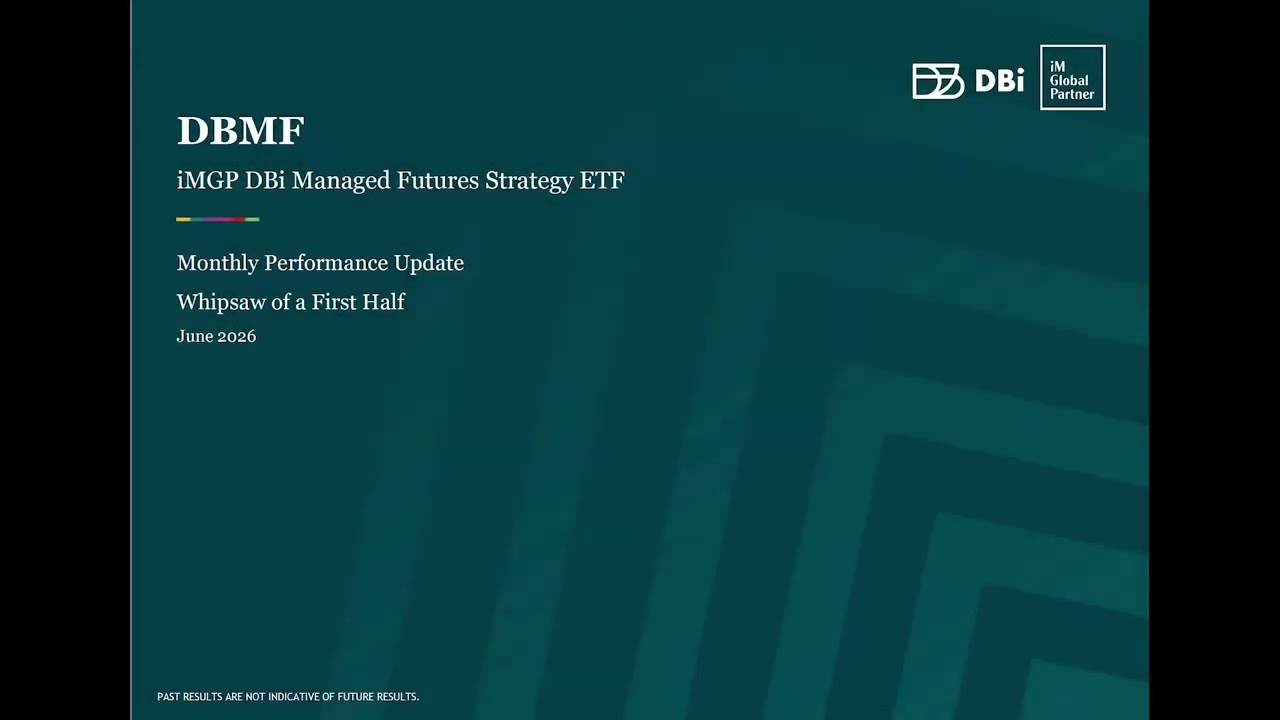 DBi

iM Global Partner

DBMF

iMGP DBi Managed Futures Strategy ETF

Monthly Performance Update

Whipsaw of a First Half

June 2026

PAST RESULTS ARE NOT INDICATIVE OF FUTURE RESULTS.